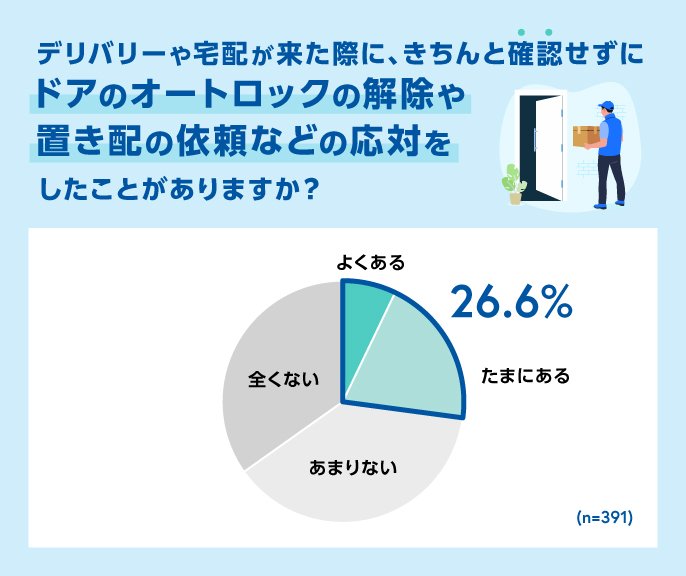 デリバリーや宅配が来た際に、きちんと確認せずに
ドアのオートロックの解除や
置き配の依頼などの応対を
したことがありますか？

よくある
26.6%
たまにある
全くない
あまりない
(n=391)